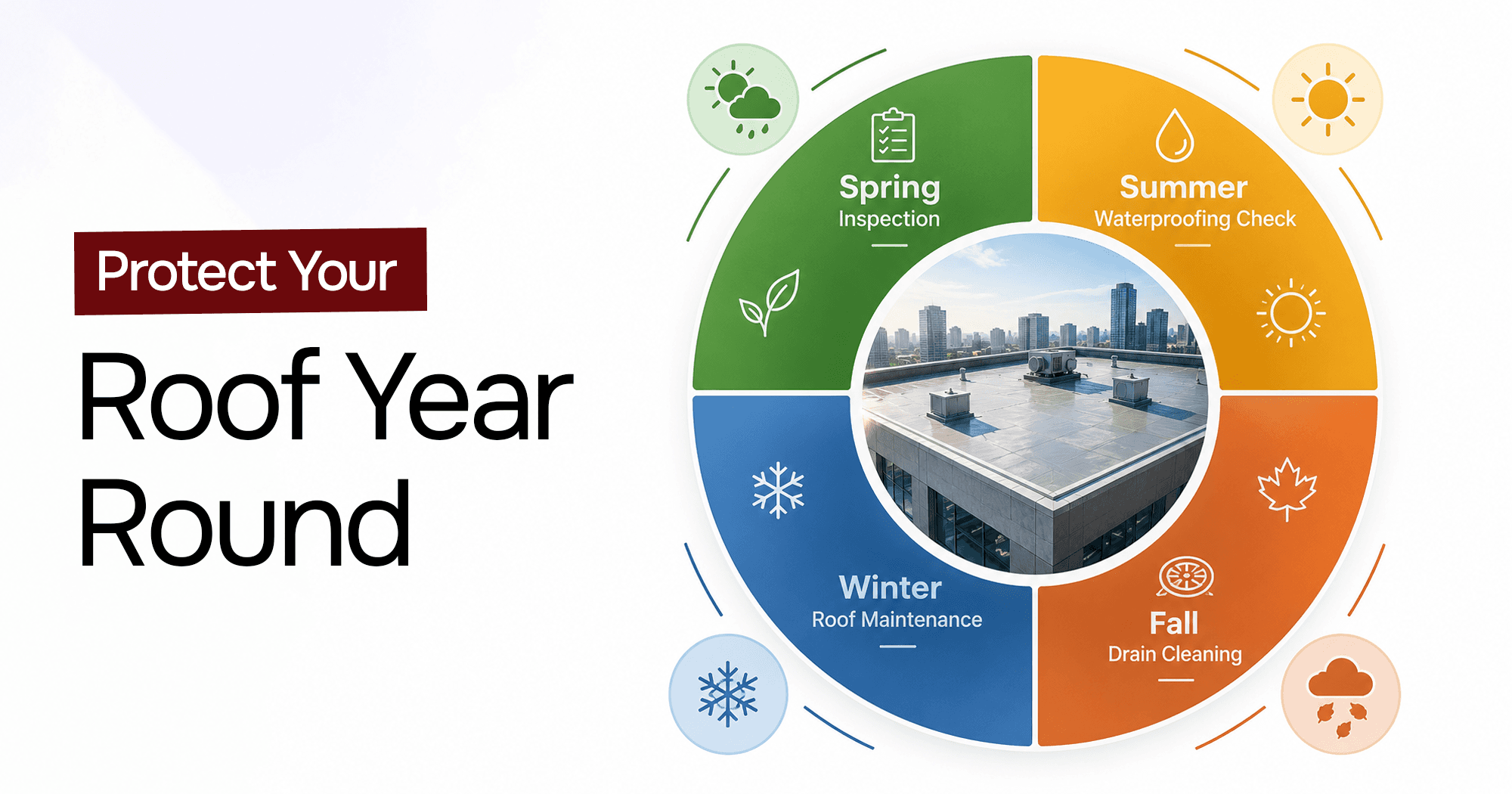 Protect Your

Roof Year Round

Spring
Inspection

Summer
Waterproofing Check

Winter
Roof Maintenance

Fall
Drain Cleaning